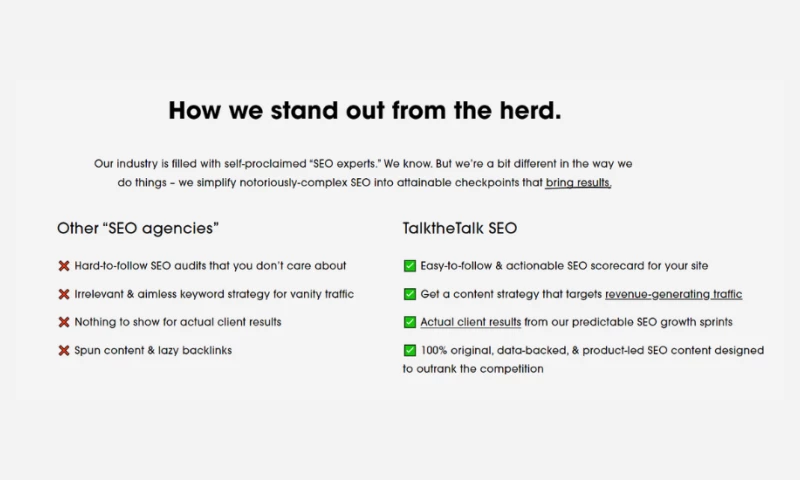 How we stand out from the herd.

Our industry is filled with self-proclaimed "SEO experts." We know. But we're a bit different in the way we do things – we simplify notoriously-complex SEO into attainable checkpoints that bring results.

Other "SEO agencies"

❌ Hard-to-follow SEO audits that you don't care about

❌ Irrelevant & aimless keyword strategy for vanity traffic

❌ Nothing to show for actual client results

❌ Spun content & lazy backlinks

TalktheTalk SEO

✅ Easy-to-follow & actionable SEO scorecard for your site

✅ Get a content strategy that targets revenue-generating traffic

✅ Actual client results from our predictable SEO growth sprints

✅ 100% original, data-backed, & product-led SEO content designed to outrank the competition